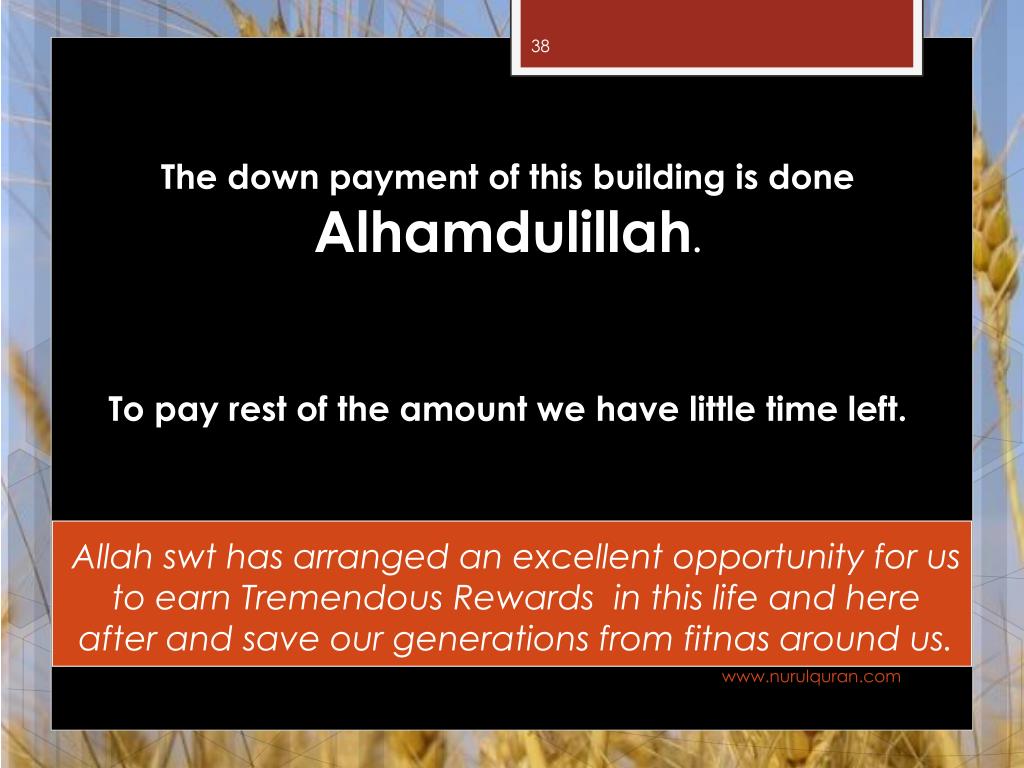 38

The down payment of this building is done Alhamdulillah.

To pay rest of the amount we have little time left.

Allah swt has arranged an excellent opportunity for us to earn Tremendous Rewards in this life and here after and save our generations from fitnas around us.

www.nurulquran.com